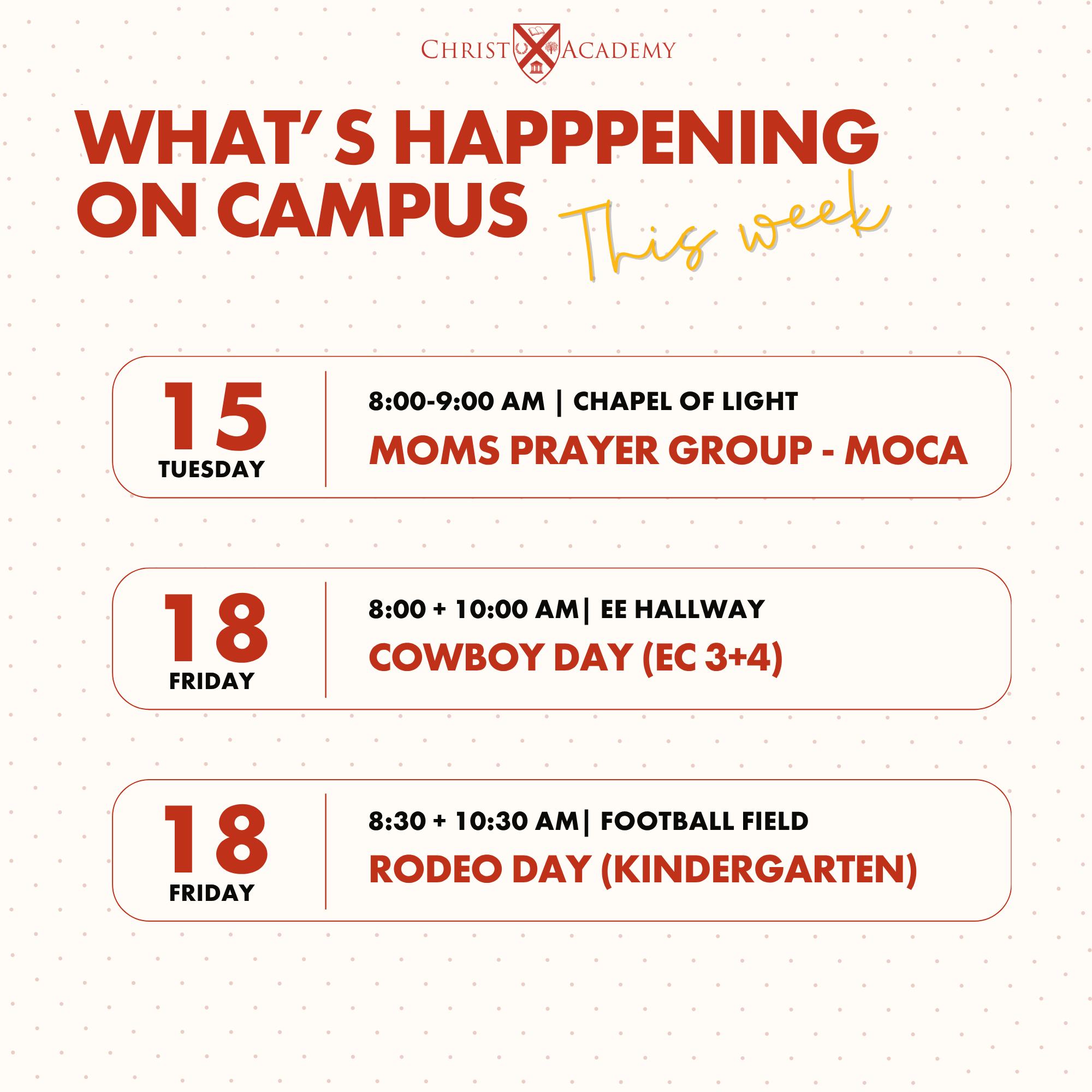 CHRIST ACADEMY

WHAT' S HAPPPENING ON CAMPUS This week

15
TUESDAY

8:00-9:00 AM | CHAPEL OF LIGHT
MOMS PRAYER GROUP - MOCA

18
FRIDAY

8:00 + 10:00 AM| EE HALLWAY
COWBOY DAY (EC 3+4)

18
FRIDAY

8:30 + 10:30 AM| FOOTBALL FIELD
RODEO DAY (KINDERGARTEN)